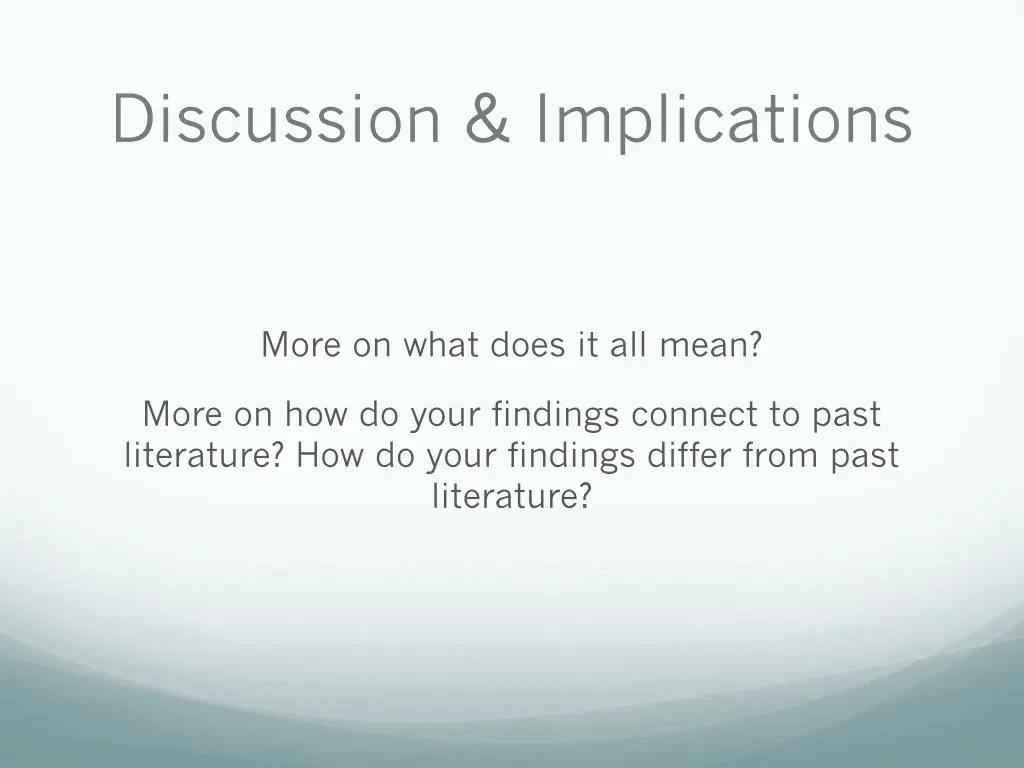 Discussion & Implications

More on what does it all mean?

More on how do your findings connect to past literature? How do your findings differ from past literature?